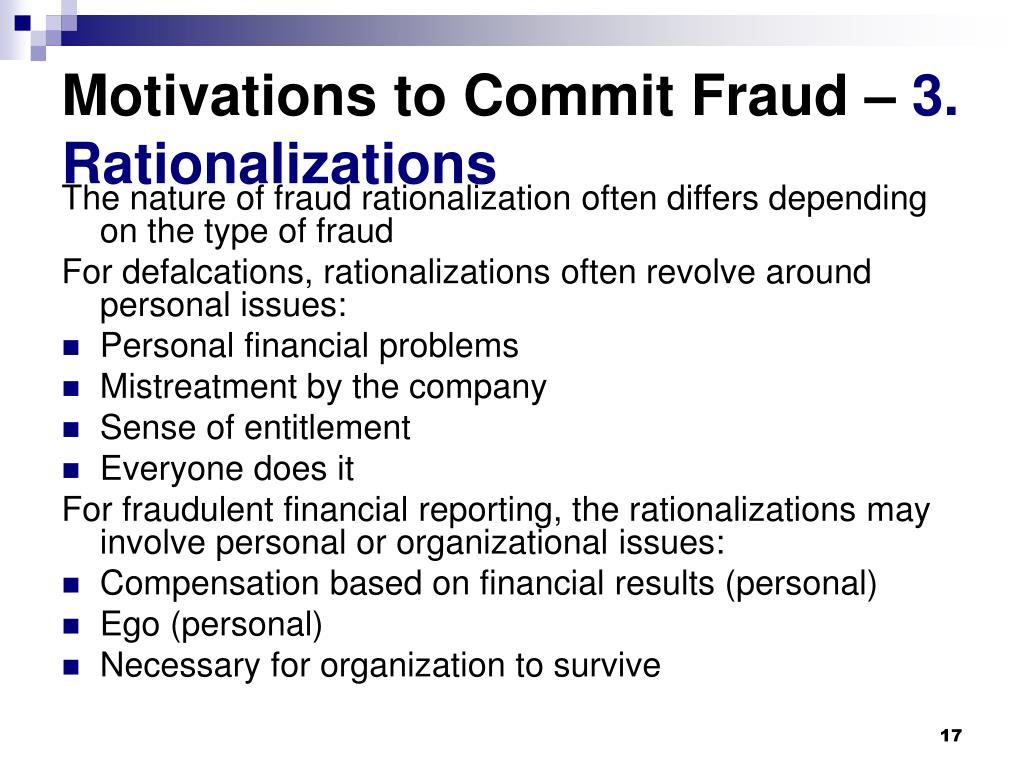 Motivations to Commit Fraud – 3. Rationalizations

The nature of fraud rationalization often differs depending on the type of fraud

For defalcations, rationalizations often revolve around personal issues:

- Personal financial problems
- Mistreatment by the company
- Sense of entitlement
- Everyone does it

For fraudulent financial reporting, the rationalizations may involve personal or organizational issues:

- Compensation based on financial results (personal)
- Ego (personal)
- Necessary for organization to survive

17